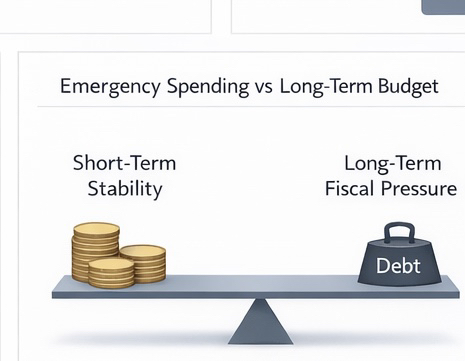 Emergency Spending vs Long-Term Budget

Short-Term Stability

Long-Term Fiscal Pressure

Debt